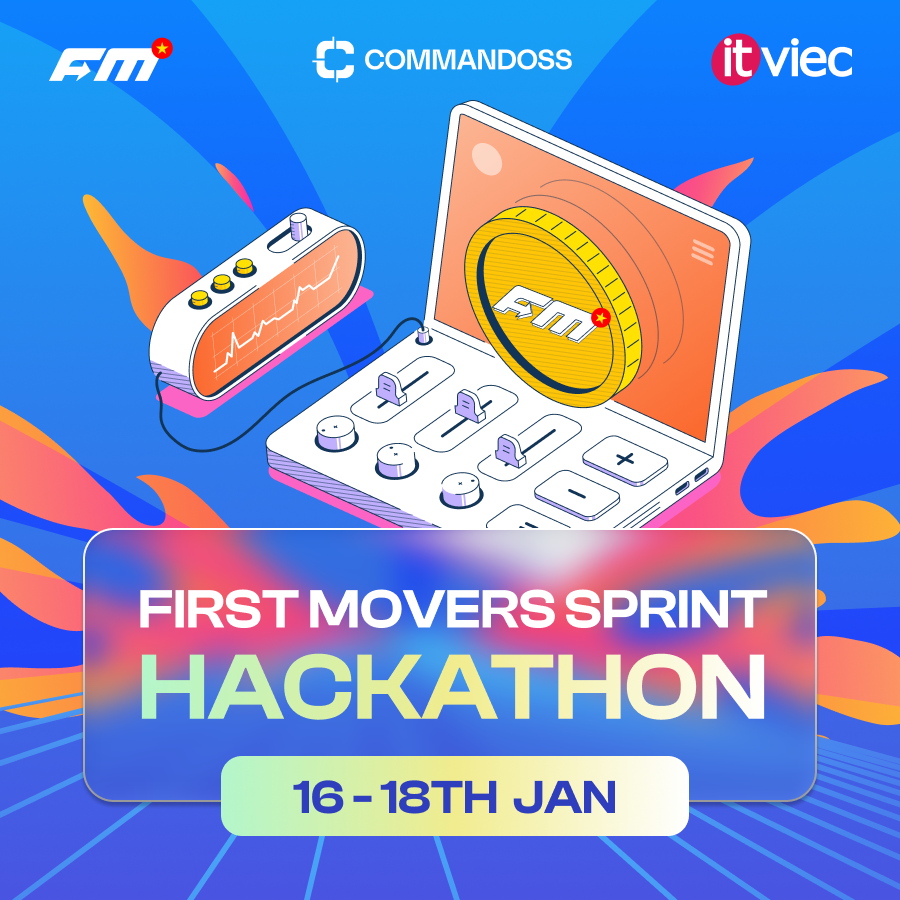 FM COMMANDOSS itviec

FM

FIRST MOVERS SPRINT
HACKATHON

16 - 18TH JAN